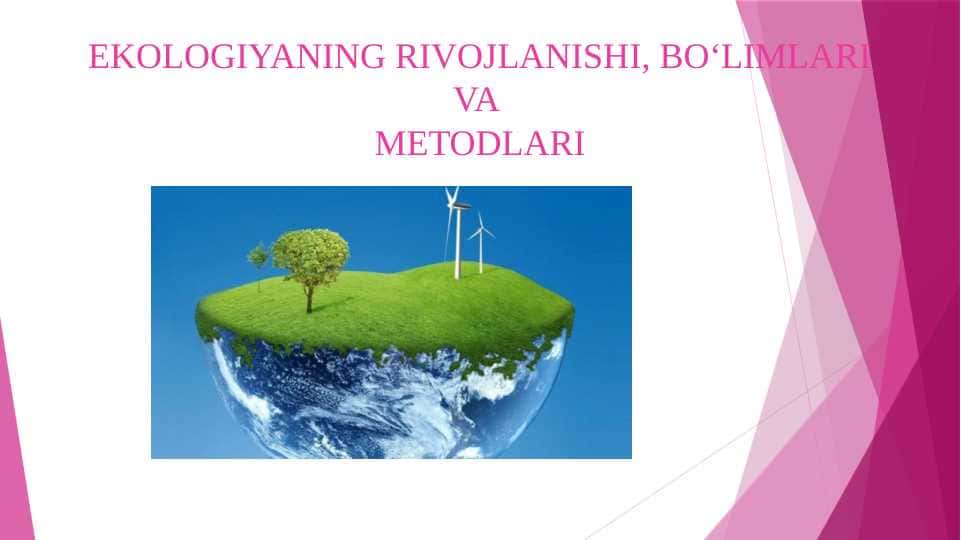 EKOLOGIYANING RIVOJLANISHI, BO‘LIMLARI
VA
METODLARI